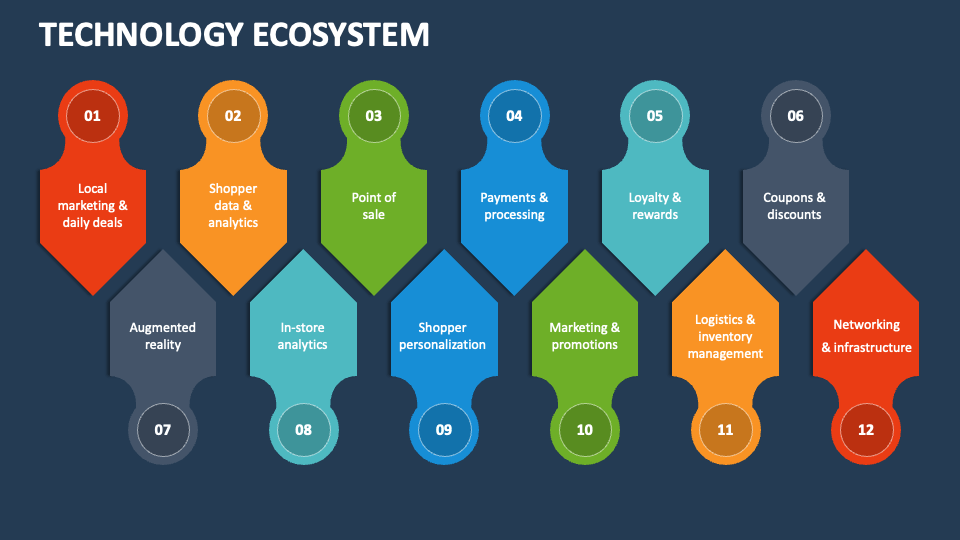 TECHNOLOGY ECOSYSTEM

01
Local marketing & daily deals

02
Shopper data & analytics

03
Point of sale

04
Payments & processing

05
Loyalty & rewards

06
Coupons & discounts

Augmented reality
07

In-store analytics
08

Shopper personalization
09

Marketing & promotions
10

Logistics & inventory management
11

Networking & infrastructure
12